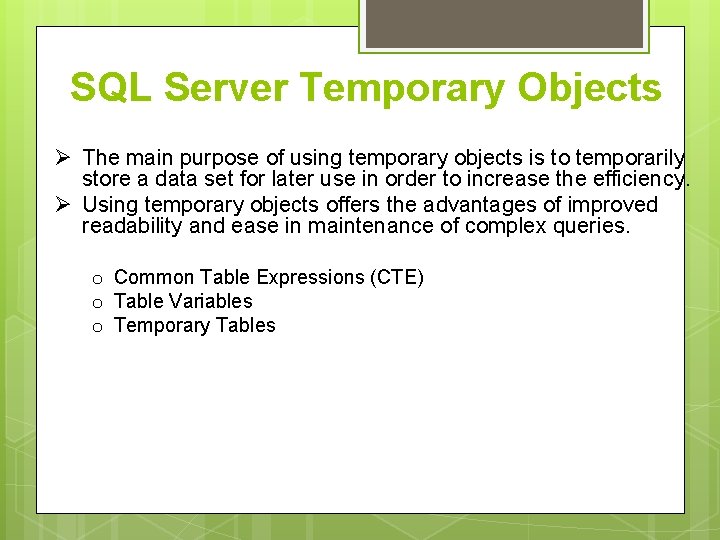 SQL Server Temporary Objects

➢ The main purpose of using temporary objects is to temporarily store a data set for later use in order to increase the efficiency.

➢ Using temporary objects offers the advantages of improved readability and ease in maintenance of complex queries.

o Common Table Expressions (CTE)
o Table Variables
o Temporary Tables